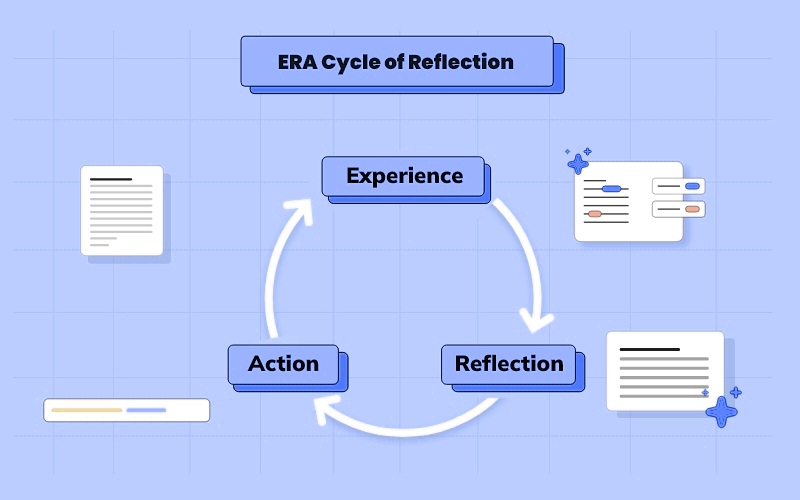 ERA Cycle of Reflection

Experience

Reflection

Action